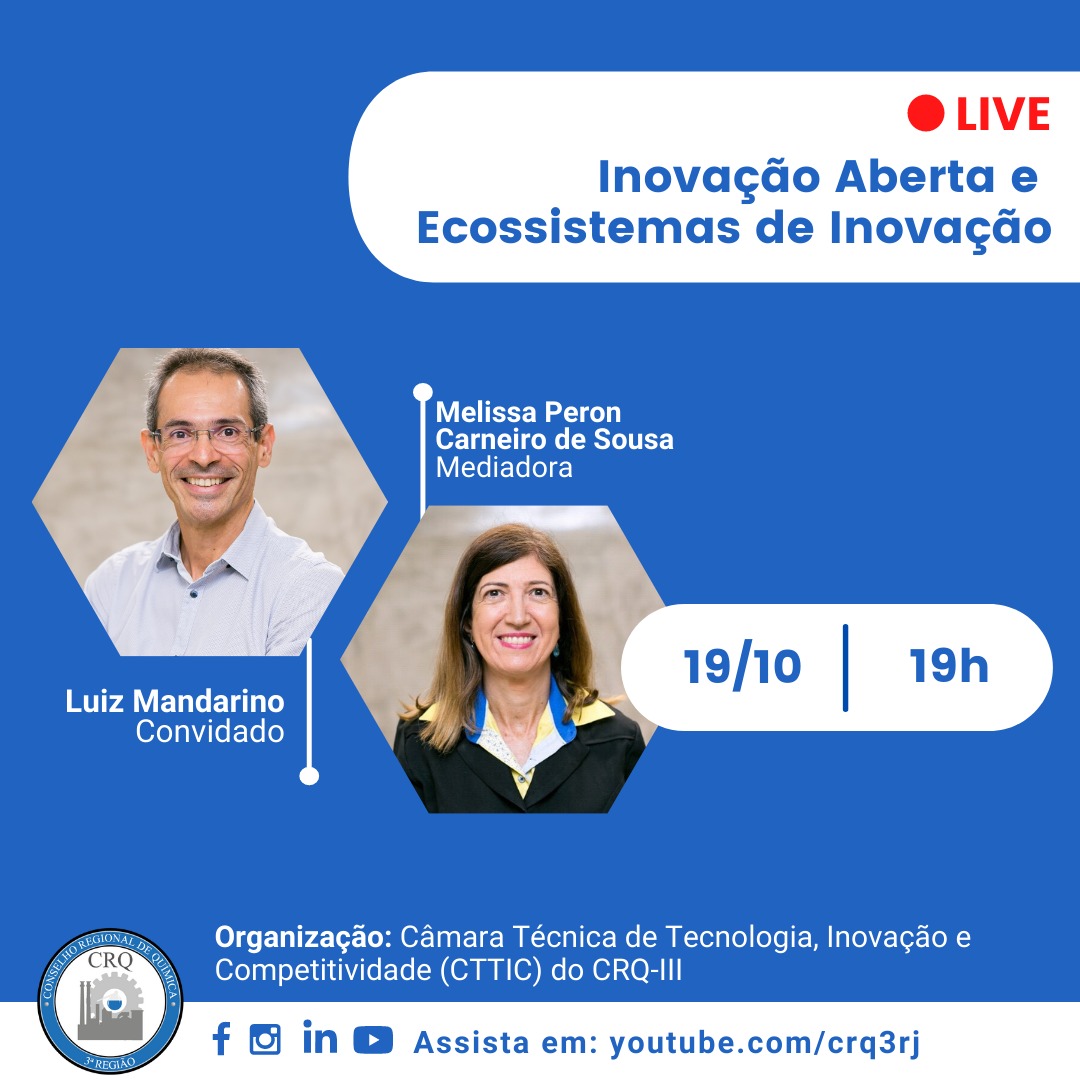 LIVE

Inovação Aberta e Ecossistemas de Inovação

Melissa Peron Carneiro de Sousa
Mediadora

Luiz Mandarino
Convidado

19/10 | 19h

Organização: Câmara Técnica de Tecnologia, Inovação e Competitividade (CTTIC) do CRQ-III

CONSELHO REGIONAL DE QUÍMICA
CRQ
3ª REGIÃO

Assista em: youtube.com/crq3rj